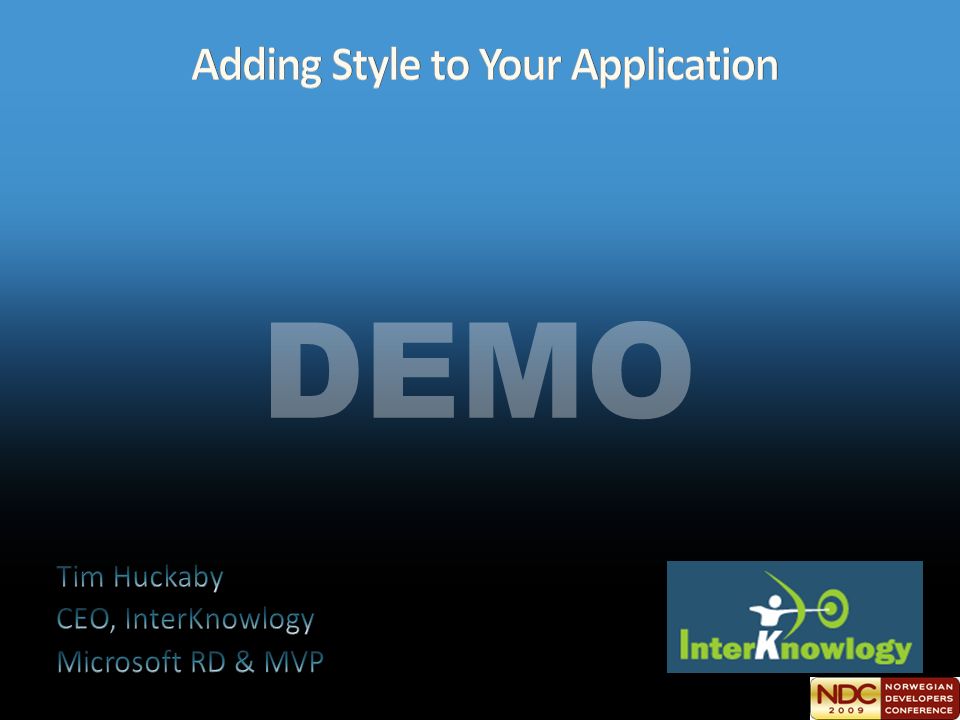 Adding Style to Your Application

DEMO

Tim Huckaby
CEO, InterKnowlogy
Microsoft RD & MVP

InterKnowlogy

NDC 2009 NORWEGIAN DEVELOPERS CONFERENCE